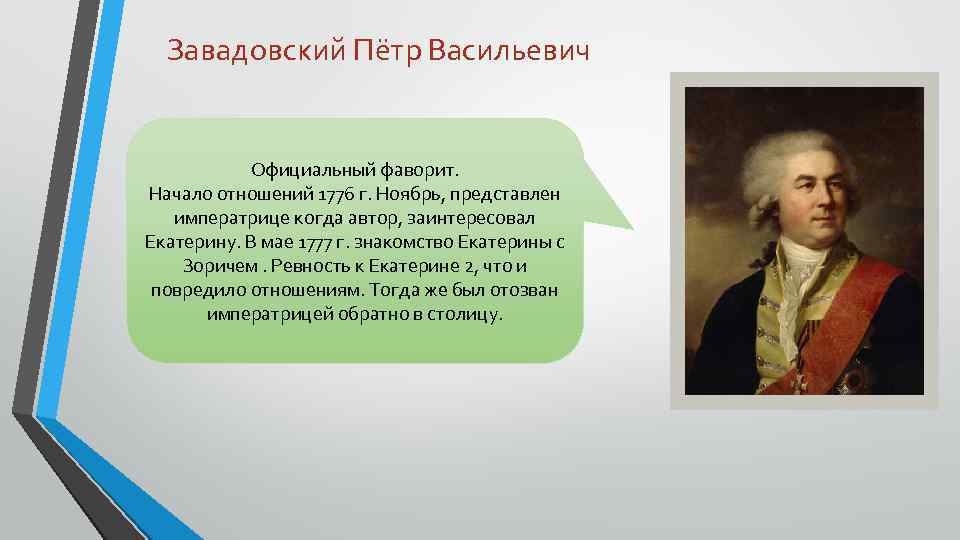 Завадовский Пётр Васильевич

Официальный фаворит.
Начало отношений 1776 г. Ноябрь, представлен императрице когда автор, заинтересовал Екатерину. В мае 1777 г. знакомство Екатерины с Зоричем . Ревность к Екатерине 2, что и повредило отношениям. Тогда же был отозван императрицей обратно в столицу.